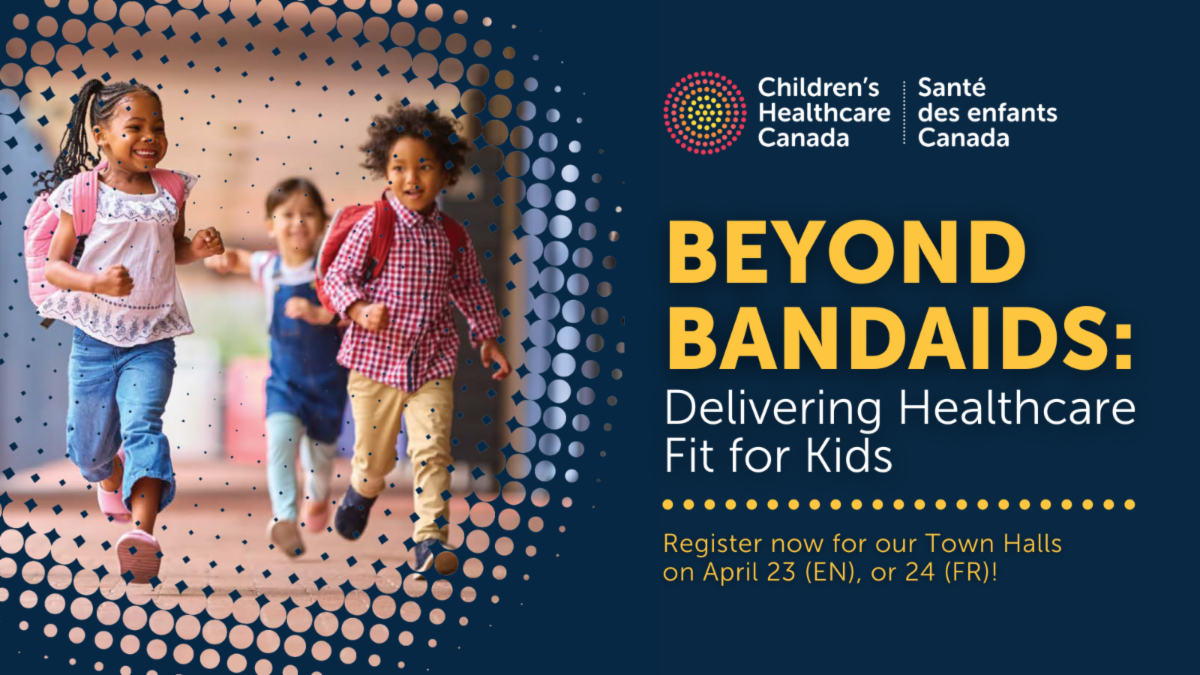 Children's Healthcare Canada

Santé des enfants Canada

BEYOND BANDAIDS:
Delivering Healthcare Fit for Kids

Register now for our Town Halls on April 23 (EN), or 24 (FR)!